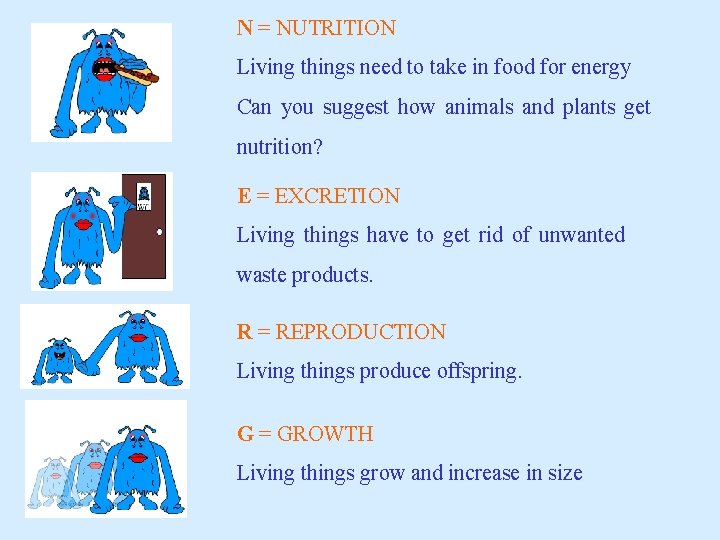 N = NUTRITION

Living things need to take in food for energy

Can you suggest how animals and plants get nutrition?

E = EXCRETION

Living things have to get rid of unwanted waste products.

R = REPRODUCTION

Living things produce offspring.

G = GROWTH

Living things grow and increase in size